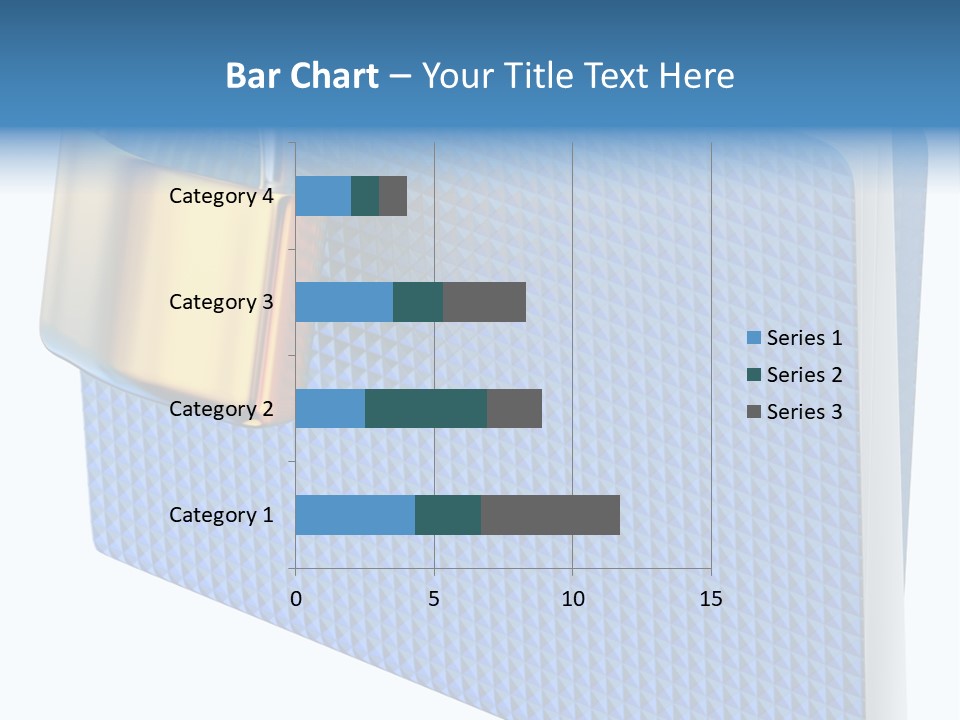 Bar Chart – Your Title Text Here

Category 4
Category 3
Category 2
Category 1

0
5
10
15

Series 1
Series 2
Series 3